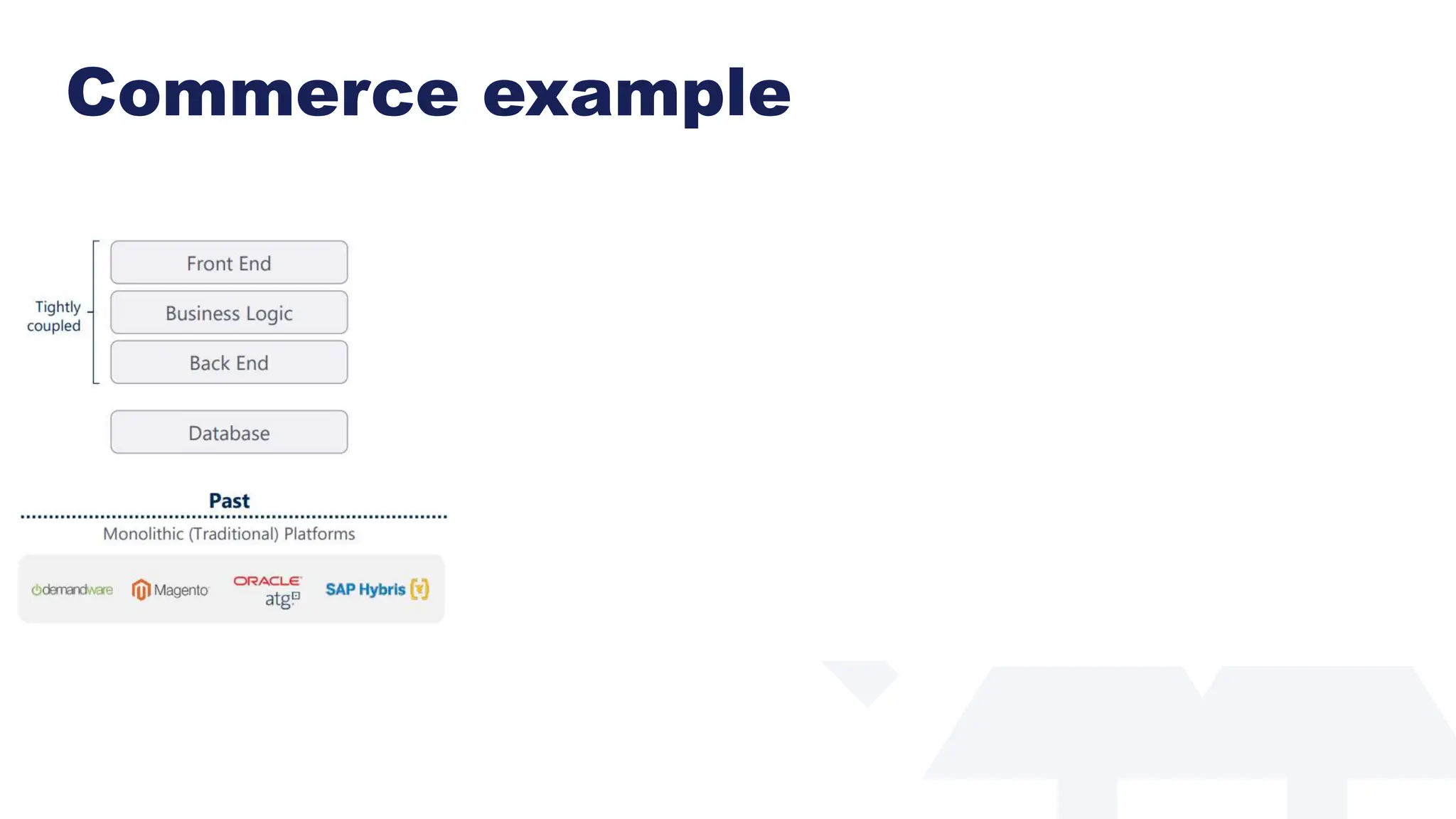 Commerce example

Tightly coupled

Front End

Business Logic

Back End

Database

Past

Monolithic (Traditional) Platforms

demandware Magento ORACLE atg SAP Hybris